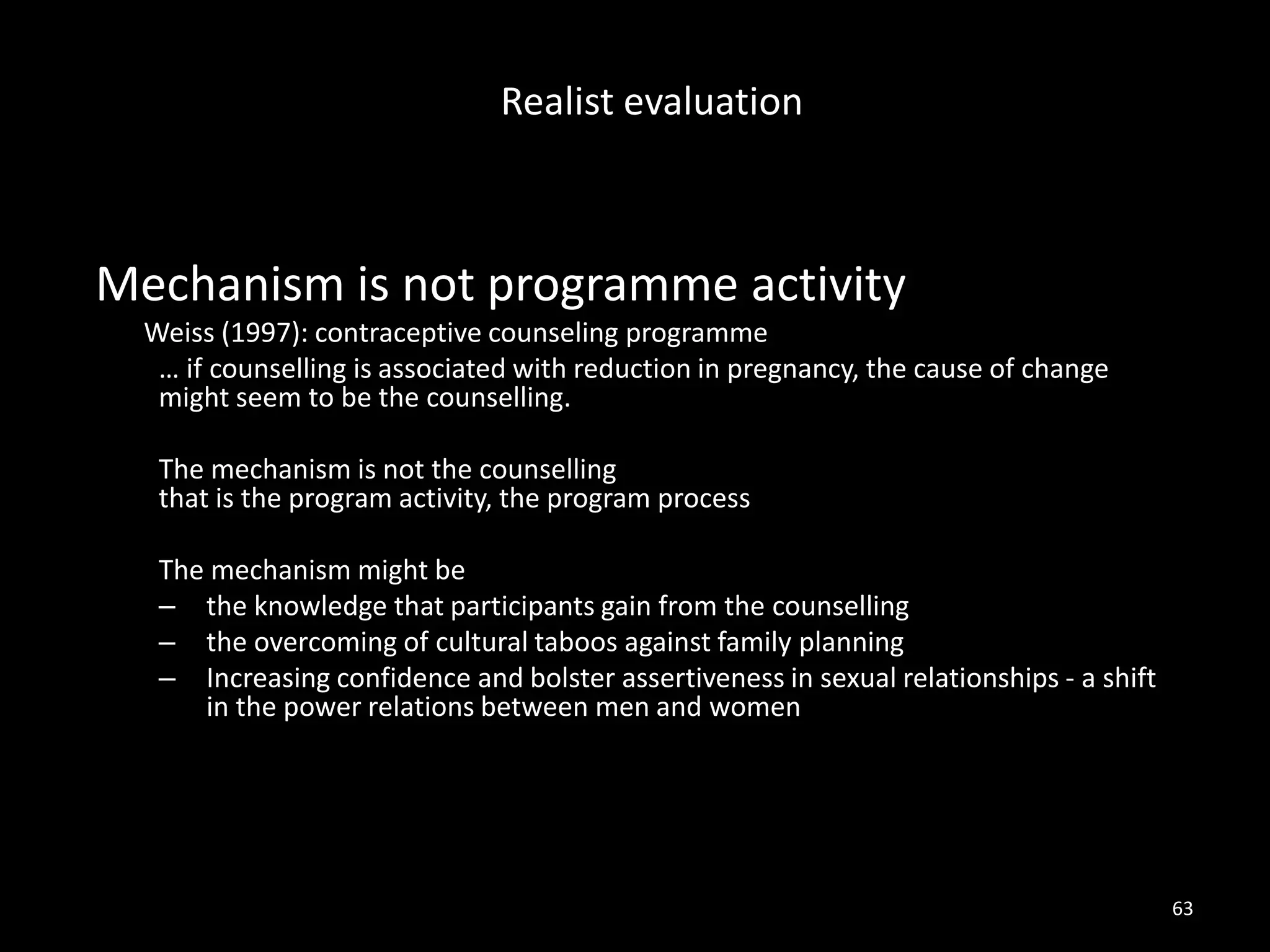 Realist evaluation

Mechanism is not programme activity

Weiss (1997): contraceptive counseling programme

… if counselling is associated with reduction in pregnancy, the cause of change might seem to be the counselling.

The mechanism is not the counselling
that is the program activity, the program process

The mechanism might be
– the knowledge that participants gain from the counselling
– the overcoming of cultural taboos against family planning
– Increasing confidence and bolster assertiveness in sexual relationships - a shift in the power relations between men and women

63